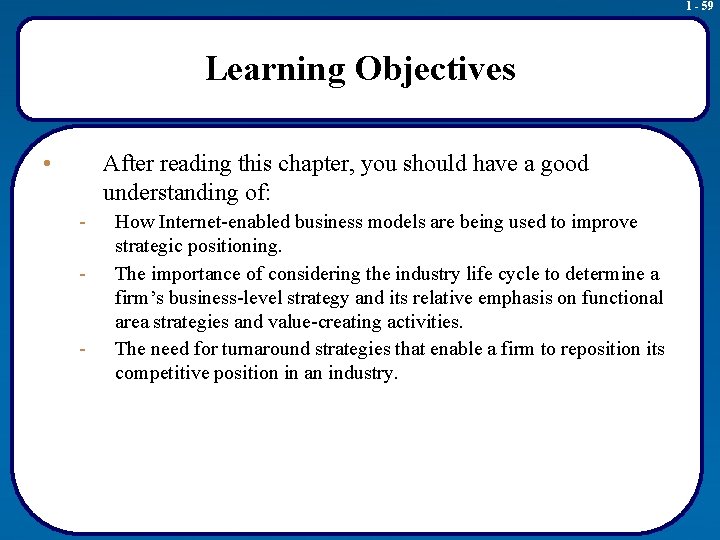 1 - 59

Learning Objectives

• After reading this chapter, you should have a good understanding of:

- How Internet-enabled business models are being used to improve strategic positioning.

- The importance of considering the industry life cycle to determine a firm's business-level strategy and its relative emphasis on functional area strategies and value-creating activities.

- The need for turnaround strategies that enable a firm to reposition its competitive position in an industry.